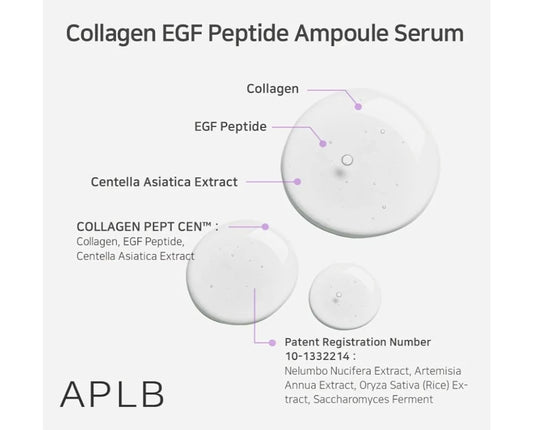 Collagen EGF Peptide Ampoule Serum

Collagen

EGF Peptide

Centella Asiatica Extract

COLLAGEN PEPT CEN™ :
Collagen, EGF Peptide, Centella Asiatica Extract

Patent Registration Number 10-1332214 :
Nelumbo Nucifera Extract, Artemisia Annua Extract, Oryza Sativa (Rice) Extract, Saccharomyces Ferment

APLB